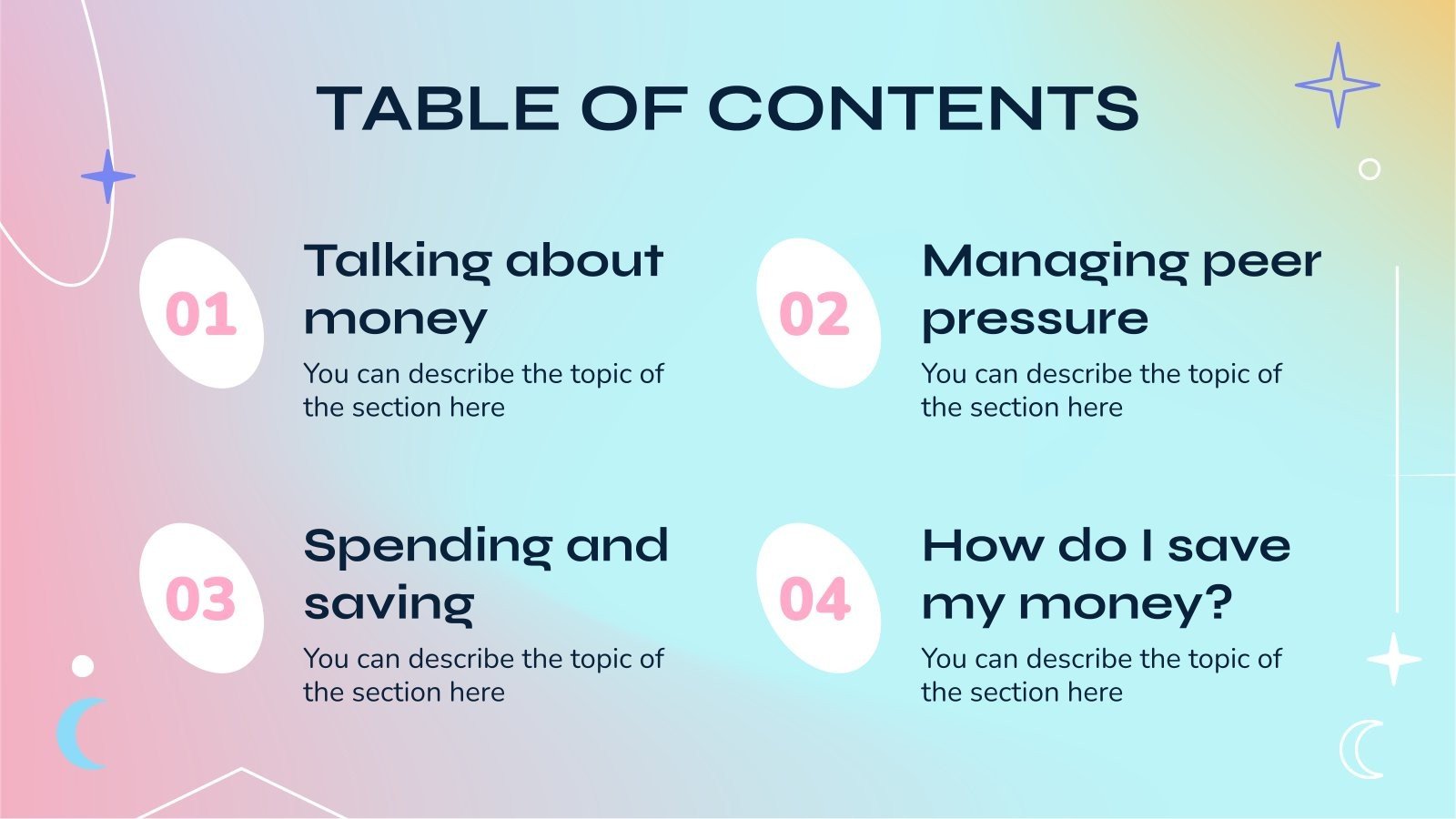 TABLE OF CONTENTS

01

Talking about money

You can describe the topic of the section here

02

Managing peer pressure

You can describe the topic of the section here

03

Spending and saving

You can describe the topic of the section here

04

How do I save my money?

You can describe the topic of the section here